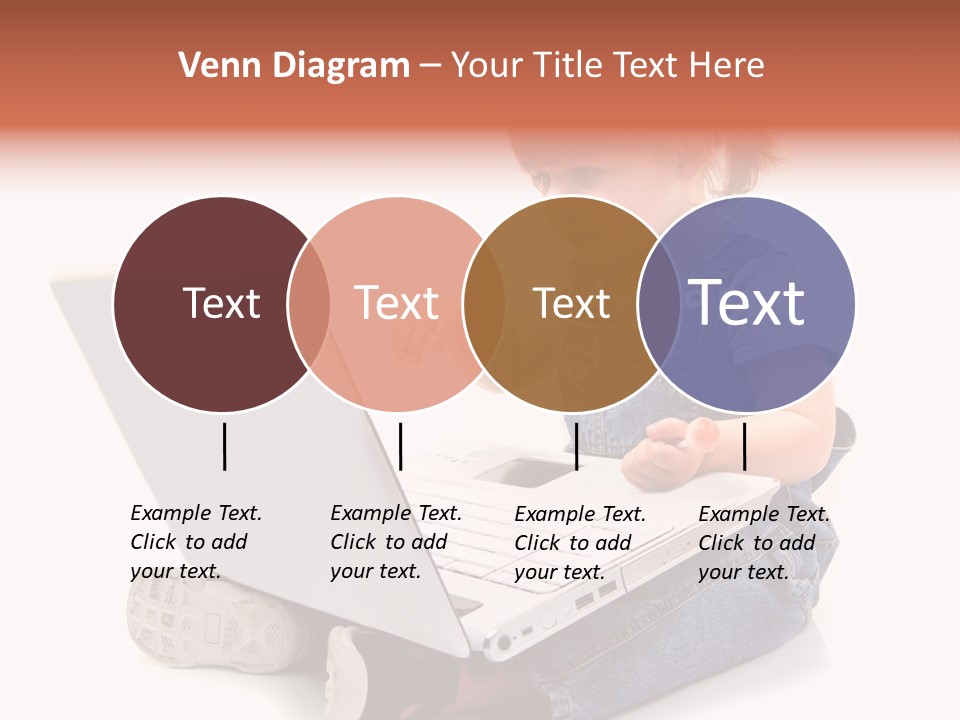 Venn Diagram – Your Title Text Here

Text

Text

Text

Text

Example Text. Click to add your text.

Example Text. Click to add your text.

Example Text. Click to add your text.

Example Text. Click to add your text.